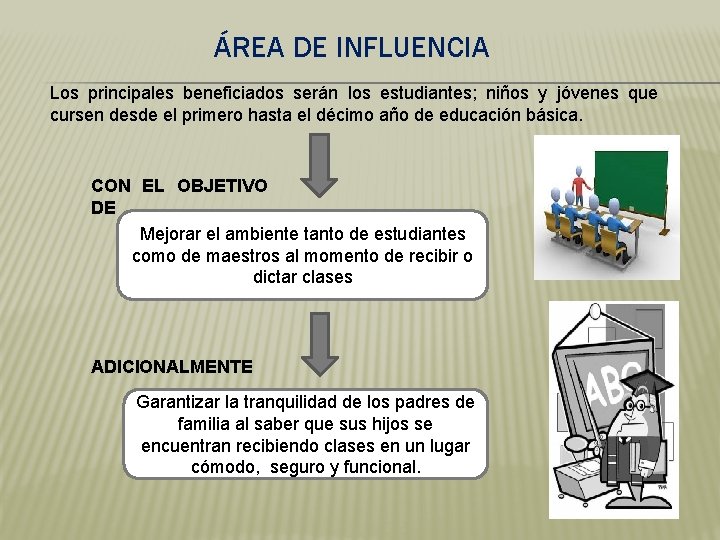 ÁREA DE INFLUENCIA

Los principales beneficiados serán los estudiantes; niños y jóvenes que cursen desde el primero hasta el décimo año de educación básica.

CON EL OBJETIVO DE

Mejorar el ambiente tanto de estudiantes como de maestros al momento de recibir o dictar clases

ADICIONALMENTE

Garantizar la tranquilidad de los padres de familia al saber que sus hijos se encuentran recibiendo clases en un lugar cómodo, seguro y funcional.

ABC